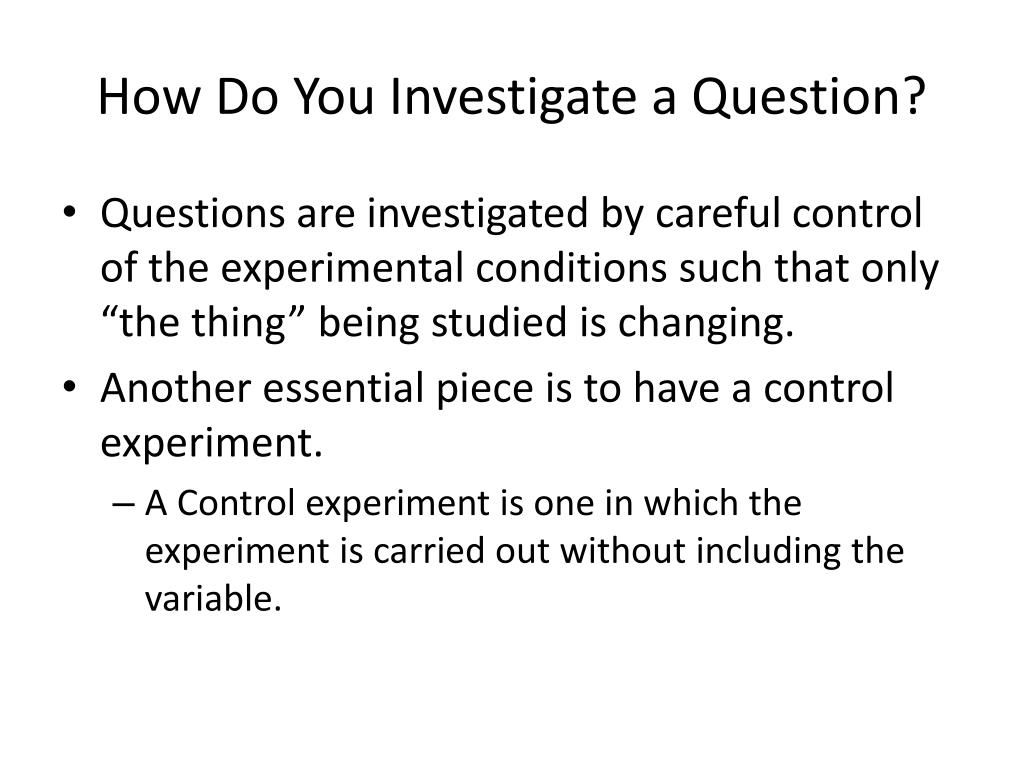 How Do You Investigate a Question?

• Questions are investigated by careful control of the experimental conditions such that only “the thing” being studied is changing.

• Another essential piece is to have a control experiment.

– A Control experiment is one in which the experiment is carried out without including the variable.